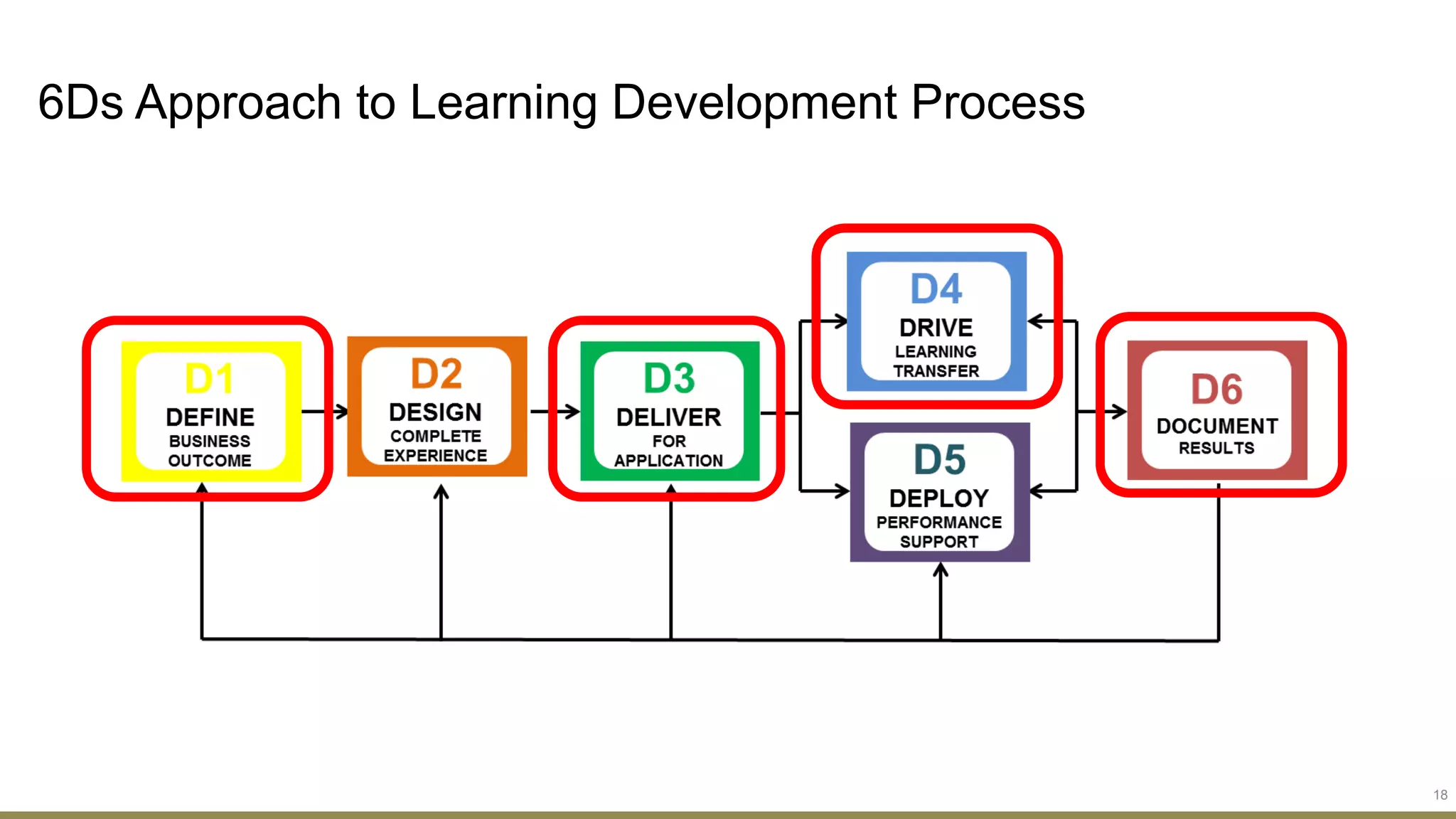 6Ds Approach to Learning Development Process

D1
DEFINE
BUSINESS OUTCOME

D2
DESIGN
COMPLETE EXPERIENCE

D3
DELIVER
FOR APPLICATION

D4
DRIVE
LEARNING TRANSFER

D5
DEPLOY
PERFORMANCE SUPPORT

D6
DOCUMENT
RESULTS

18